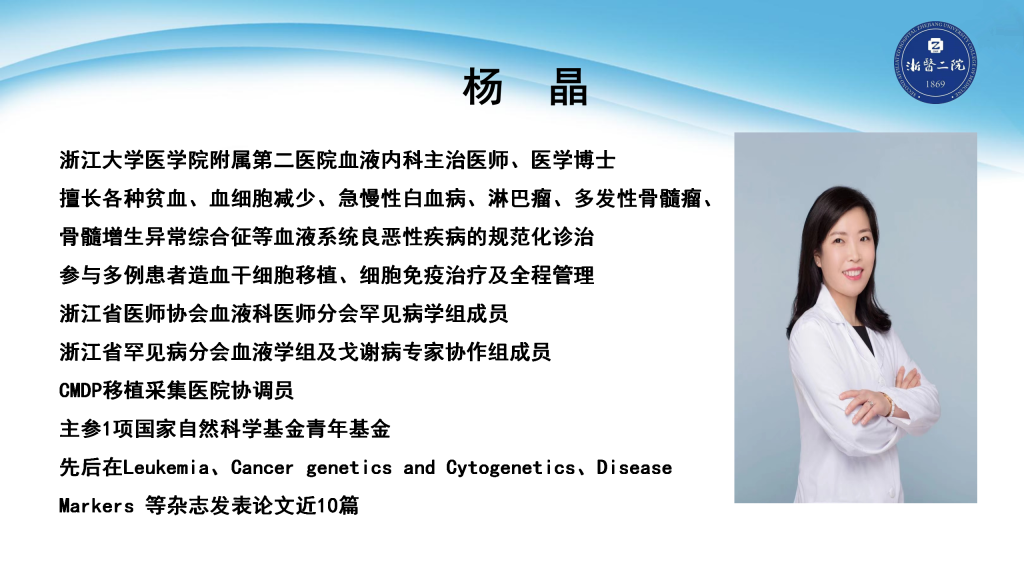 浙医二院
1869

杨 晶

浙江大学医学院附属第二医院血液内科主治医师、医学博士

擅长各种贫血、血细胞减少、急慢性白血病、淋巴瘤、多发性骨髓瘤、骨髓增生异常综合征等血液系统良恶性疾病的规范化诊治

参与多例患者造血干细胞移植、细胞免疫治疗及全程管理

浙江省医师协会血液科医师分会罕见病学组成员

浙江省罕见病分会血液学组及戈谢病专家协作组成员

CMDP移植采集医院协调员

主参1项国家自然科学基金青年基金

先后在Leukemia、Cancer genetics and Cytogenetics、Disease Markers 等杂志发表论文近10篇